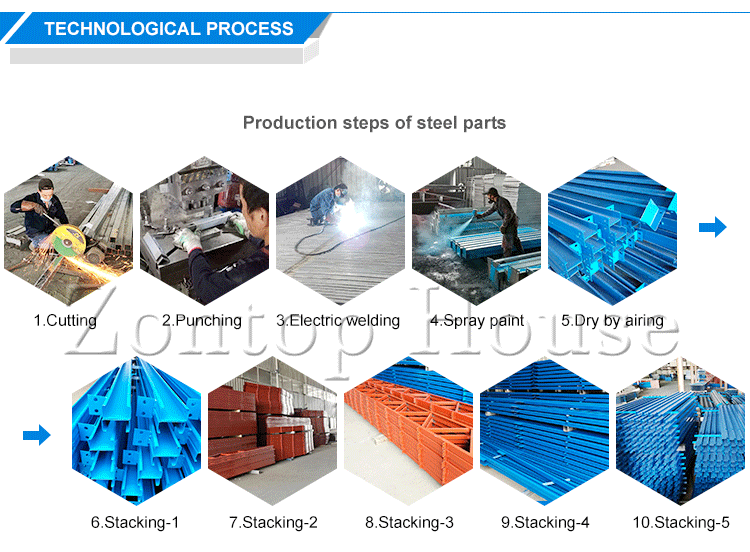 TECHNOLOGICAL PROCESS

Production steps of steel parts

1.Cutting 2.Punching 3.Electric welding 4.Spray paint 5.Dry by airing

Zontop House

6.Stacking-1 7.Stacking-2 8.Stacking-3 9.Stacking-4 10.Stacking-5